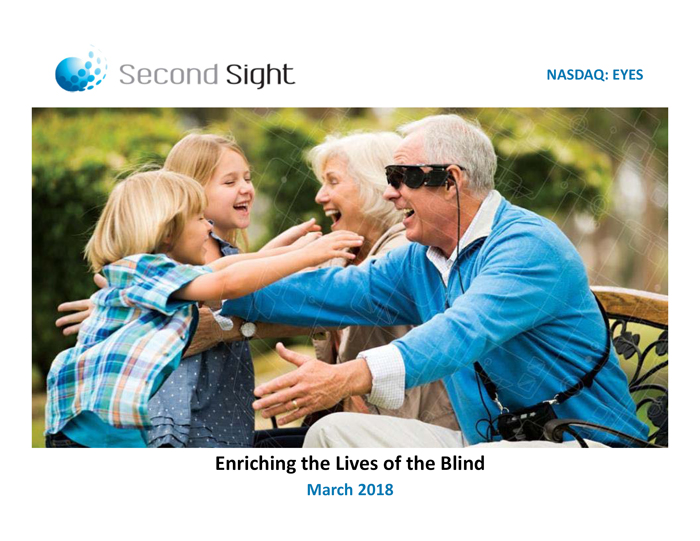 Second Sight

NASDAQ: EYES

Enriching the Lives of the Blind

March 2018